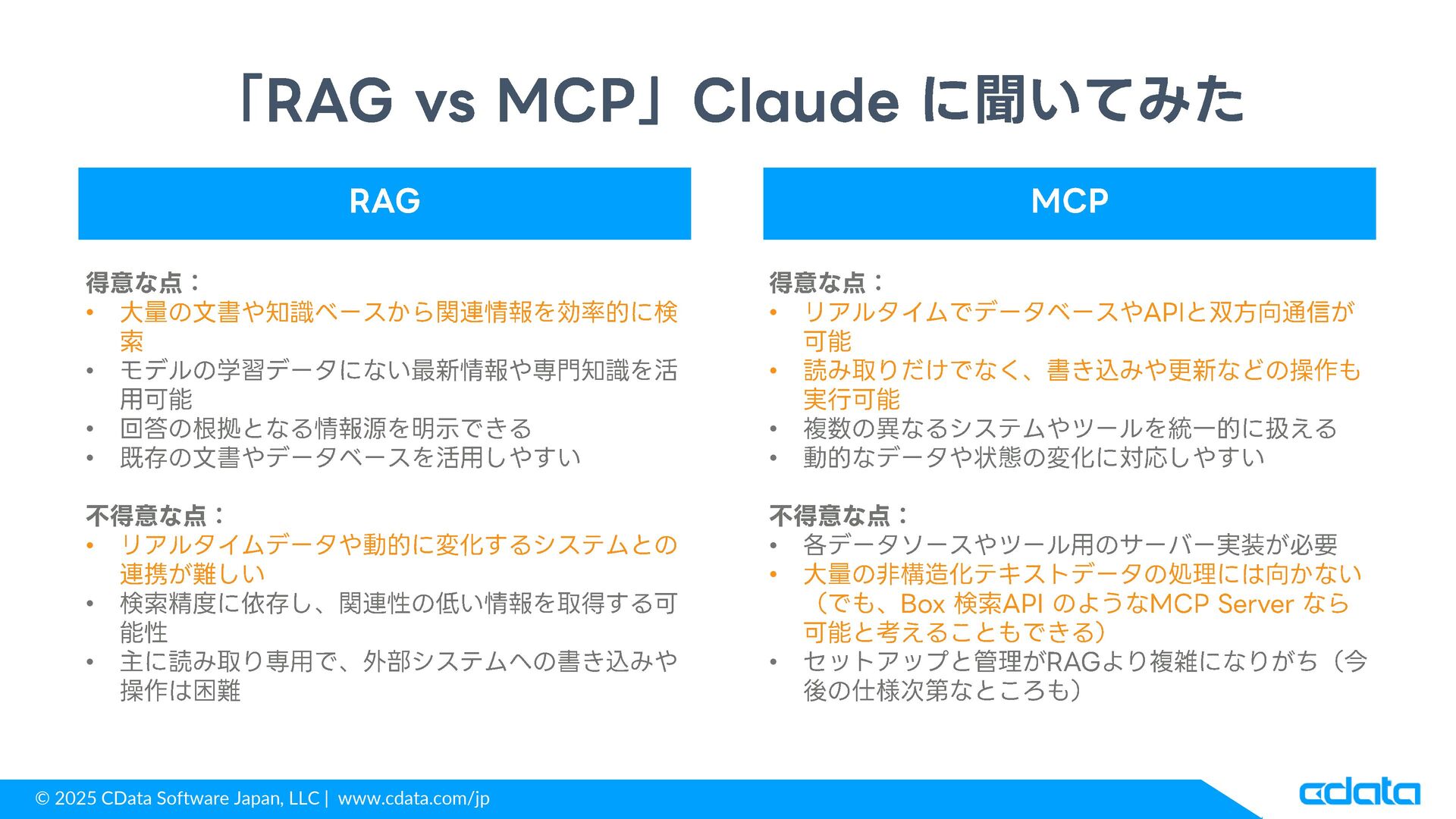 「RAG vs MCP」Claude に聞いてみた

RAG

得意な点：
• 大量の文書や知識ベースから関連情報を効率的に検索
• モデルの学習データにない最新情報や専門知識を活用可能
• 回答の根拠となる情報源を明示できる
• 既存の文書やデータベースを活用しやすい

不得意な点：
• リアルタイムデータや動的に変化するシステムとの連携が難しい
• 検索精度に依存し、関連性の低い情報を取得する可能性
• 主に読み取り専用で、外部システムへの書き込みや操作は困難

MCP

得意な点：
• リアルタイムでデータベースやAPIと双方向通信が可能
• 読み取りだけでなく、書き込みや更新などの操作も実行可能
• 複数の異なるシステムやツールを統一的に扱える
• 動的なデータや状態の変化に対応しやすい

不得意な点：
• 各データソースやツール用のサーバー実装が必要
• 大量の非構造化テキストデータの処理には向かない（でも、Box 検索API のようなMCP Server なら可能と考えることもできる）
• セットアップと管理がRAGより複雑になりがち（今後の仕様次第なところも）

© 2025 CData Software Japan, LLC | www.cdata.com/jp
cdata